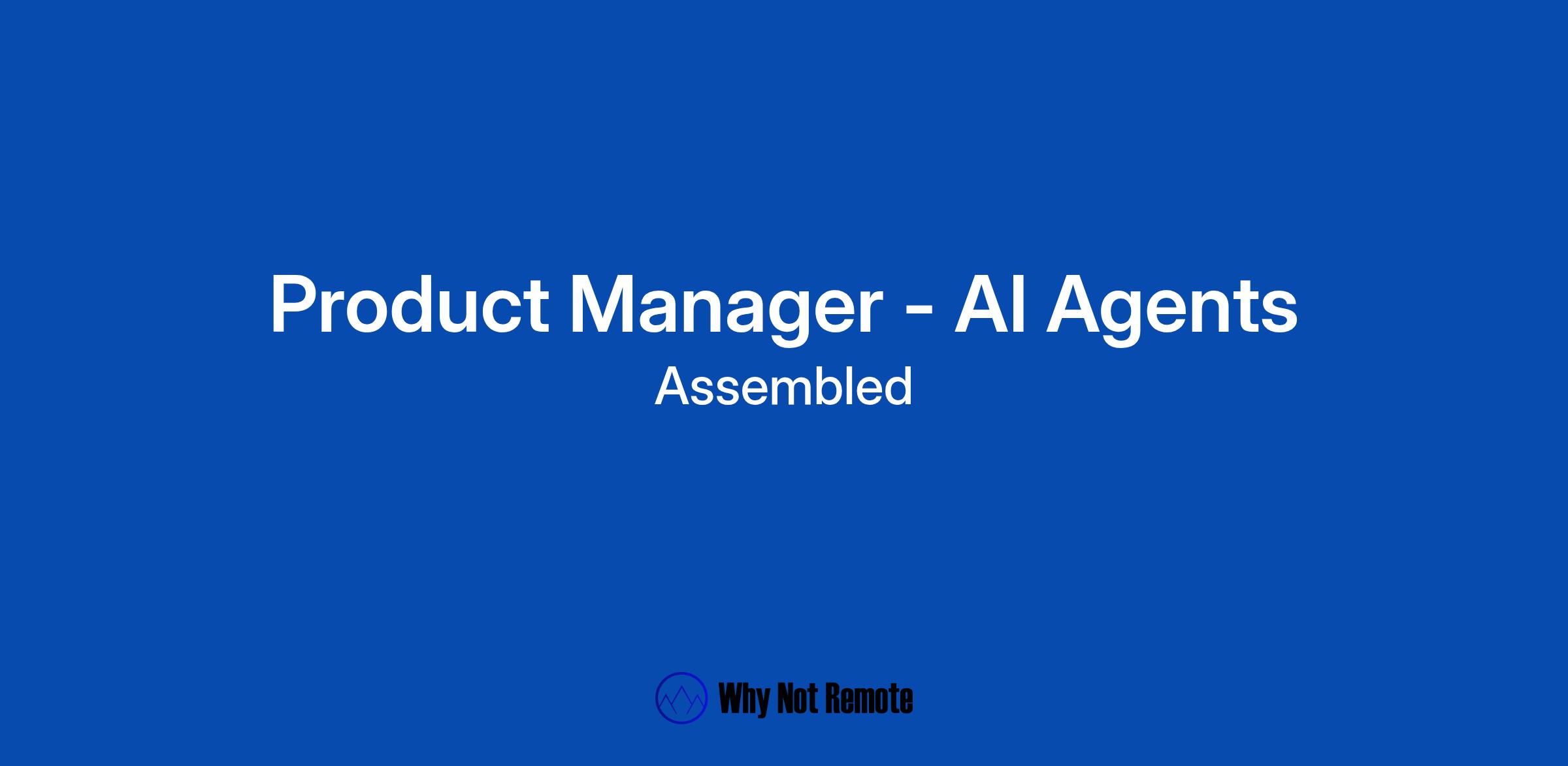 Product Manager - AI Agents
Assembled

Why Not Remote